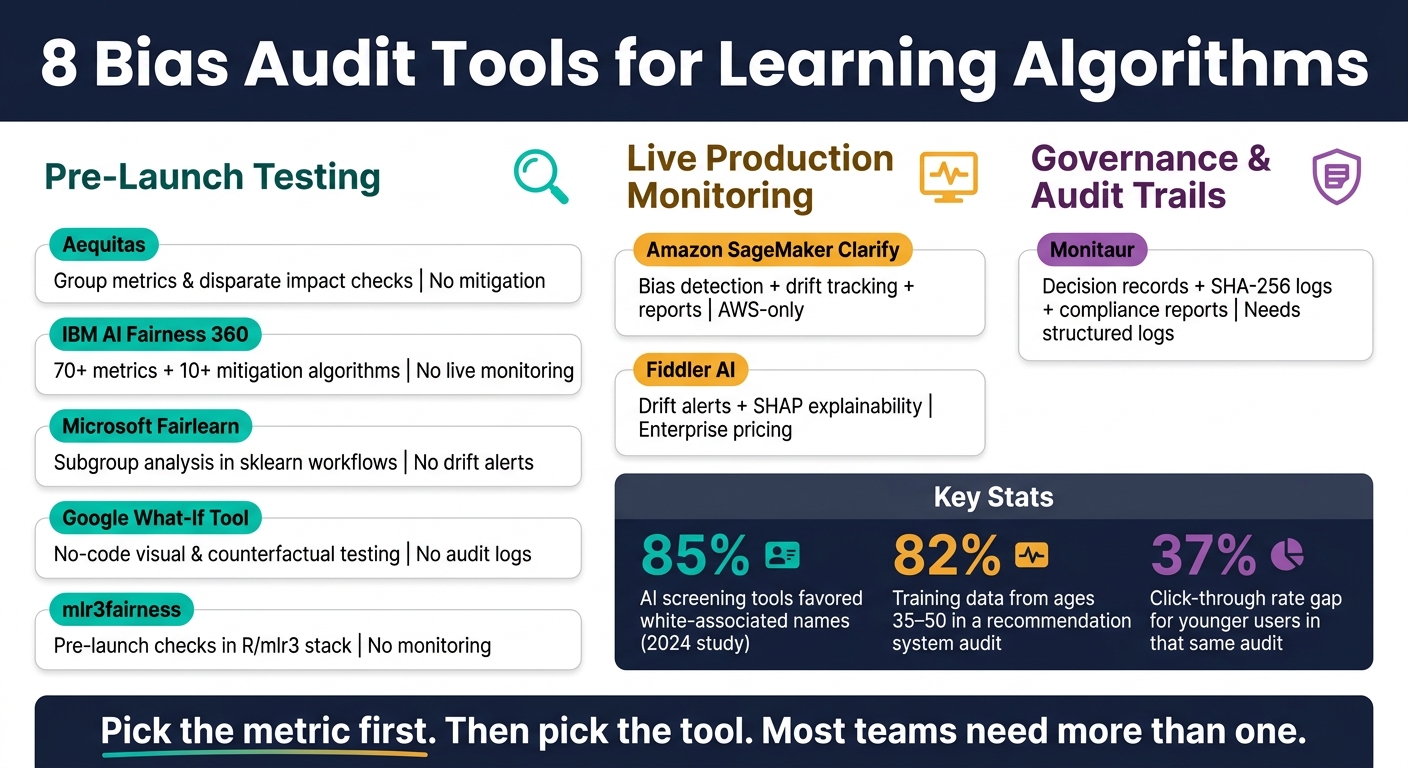 8 Bias Audit Tools for Learning Algorithms

Pre-Launch Testing

Aequitas
Group metrics & disparate impact checks | No mitigation

IBM AI Fairness 360
70+ metrics + 10+ mitigation algorithms | No live monitoring

Microsoft Fairlearn
Subgroup analysis in sklearn workflows | No drift alerts

Google What-If Tool
No-code visual & counterfactual testing | No audit logs

mlr3fairness
Pre-launch checks in R/mlr3 stack | No monitoring

Live Production Monitoring

Amazon SageMaker Clarify
Bias detection + drift tracking + reports | AWS-only

Fiddler AI
Drift alerts + SHAP explainability | Enterprise pricing

Governance & Audit Trails

Monitaur
Decision records + SHA-256 logs + compliance reports | Needs structured logs

Key Stats

85%
AI screening tools favored white-associated names (2024 study)

82%
Training data from ages 35–50 in a recommendation system audit

37%
Click-through rate gap for younger users in that same audit

Pick the metric first. Then pick the tool. Most teams need more than one.